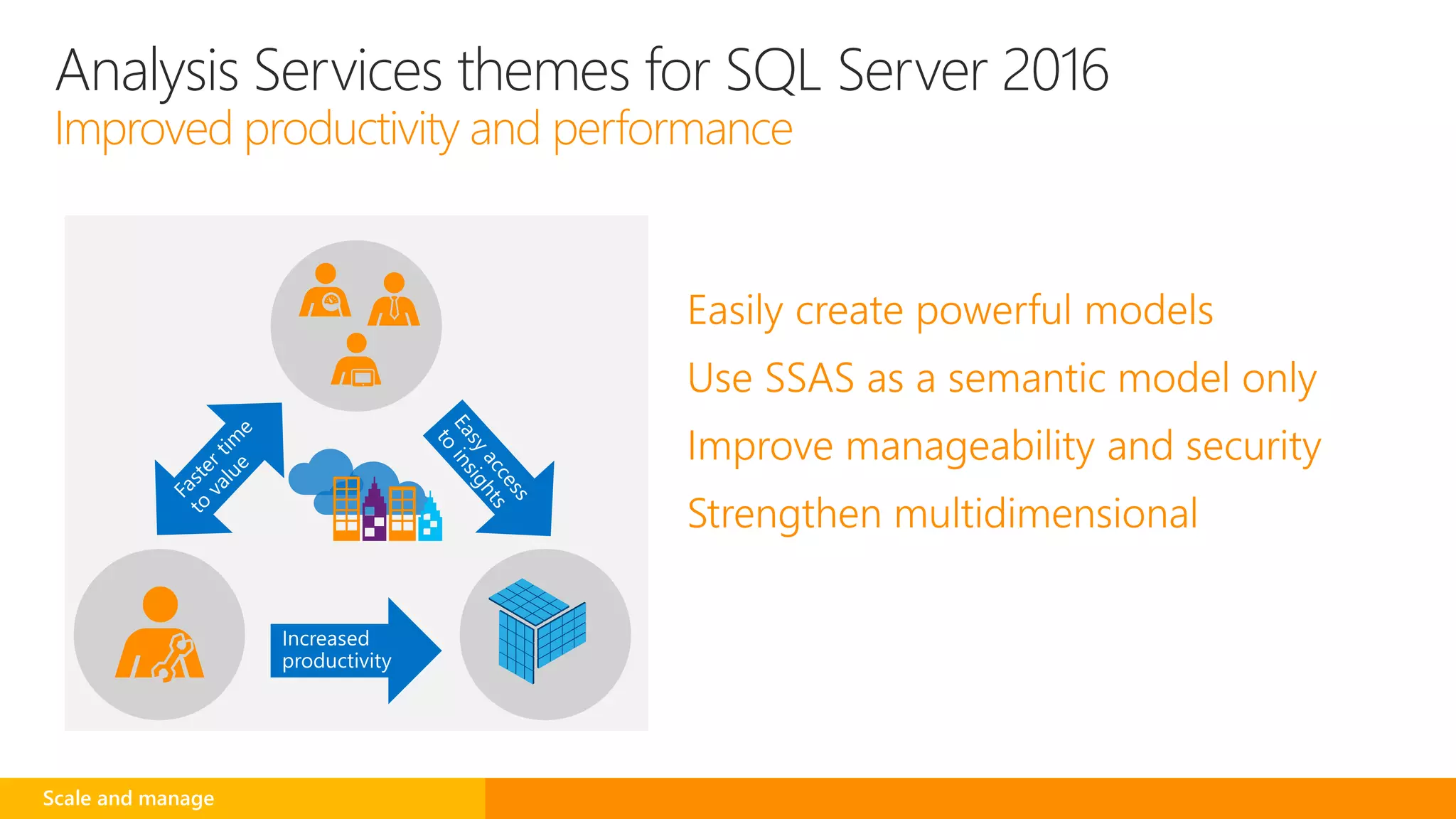 Analysis Services themes for SQL Server 2016
Improved productivity and performance

Faster time to value

Easy access to insights

Increased productivity

Easily create powerful models

Use SSAS as a semantic model only

Improve manageability and security

Strengthen multidimensional

Scale and manage